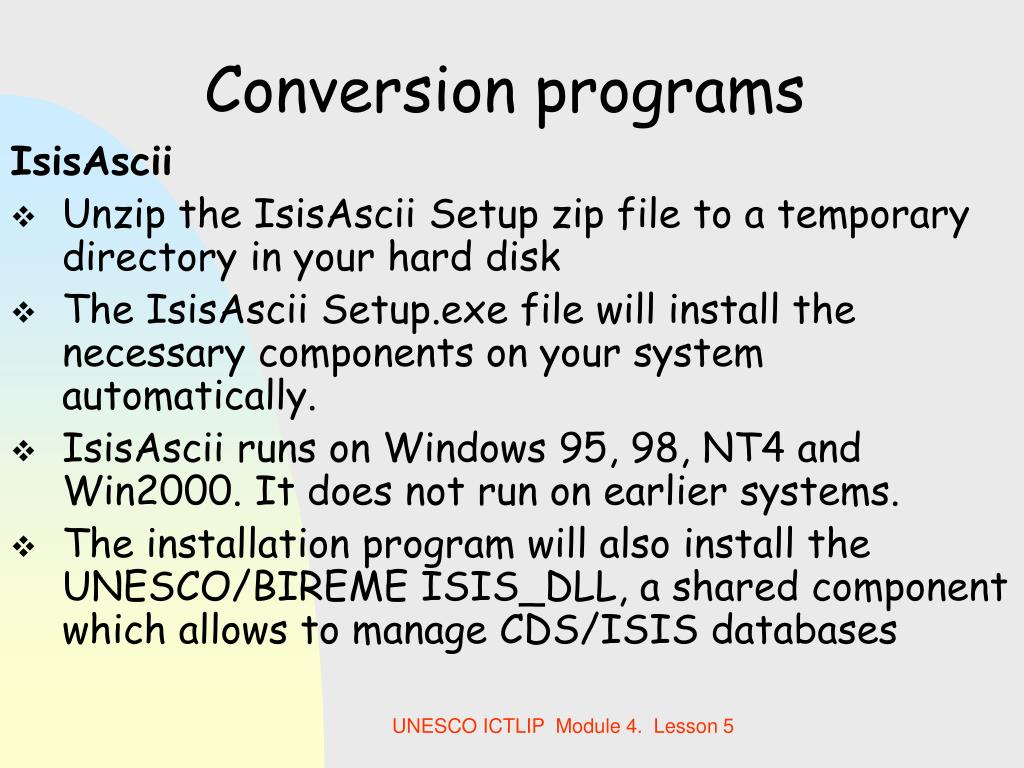 Conversion programs

IsisAscii

❖ Unzip the IsisAscii Setup zip file to a temporary directory in your hard disk

❖ The IsisAscii Setup.exe file will install the necessary components on your system automatically.

❖ IsisAscii runs on Windows 95, 98, NT4 and Win2000. It does not run on earlier systems.

❖ The installation program will also install the UNESCO/BIREME ISIS_DLL, a shared component which allows to manage CDS/ISIS databases

UNESCO ICTLIP Module 4. Lesson 5